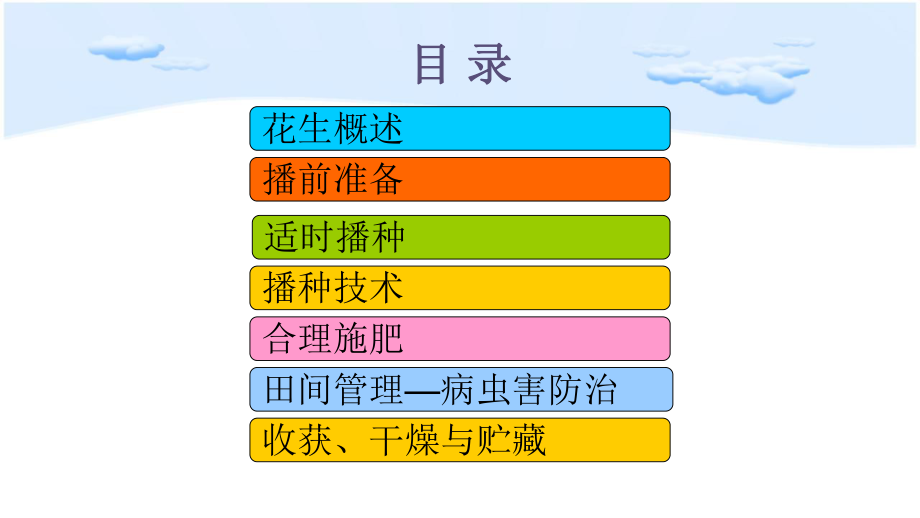 目 录

花生概述

播前准备

适时播种

播种技术

合理施肥

田间管理—病虫害防治

收获、干燥与贮藏